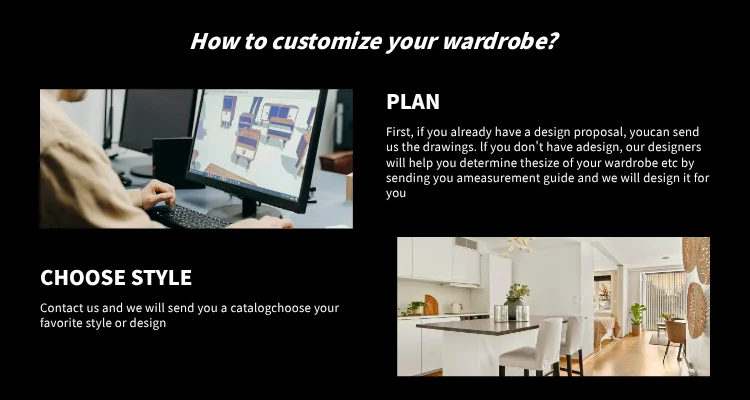 How to customize your wardrobe?

PLAN

First, if you already have a design proposal, youcan send us the drawings. If you don't have adesign, our designers will help you determine thesize of your wardrobe etc by sending you ameasurement guide and we will design it for you

CHOOSE STYLE

Contact us and we will send you a catalogchoose your favorite style or design